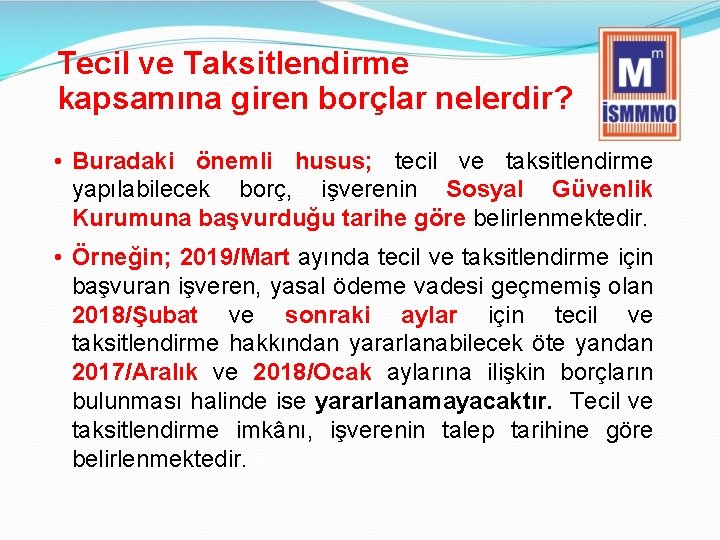 Tecil ve Taksitlendirme kapsamına giren borçlar nelerdir?

M m İSMMMO

• Buradaki önemli husus; tecil ve taksitlendirme yapılabilecek borç, işverenin Sosyal Güvenlik Kurumuna başvurduğu tarihe göre belirlenmektedir.

• Örneğin; 2019/Mart ayında tecil ve taksitlendirme için başvuran işveren, yasal ödeme vadesi geçmemiş olan 2018/Şubat ve sonraki aylar için tecil ve taksitlendirme hakkından yararlanabilecek öte yandan 2017/Aralık ve 2018/Ocak aylarına ilişkin borçların bulunması halinde ise yararlanamayacaktır. Tecil ve taksitlendirme imkânı, işverenin talep tarihine göre belirlenmektedir.